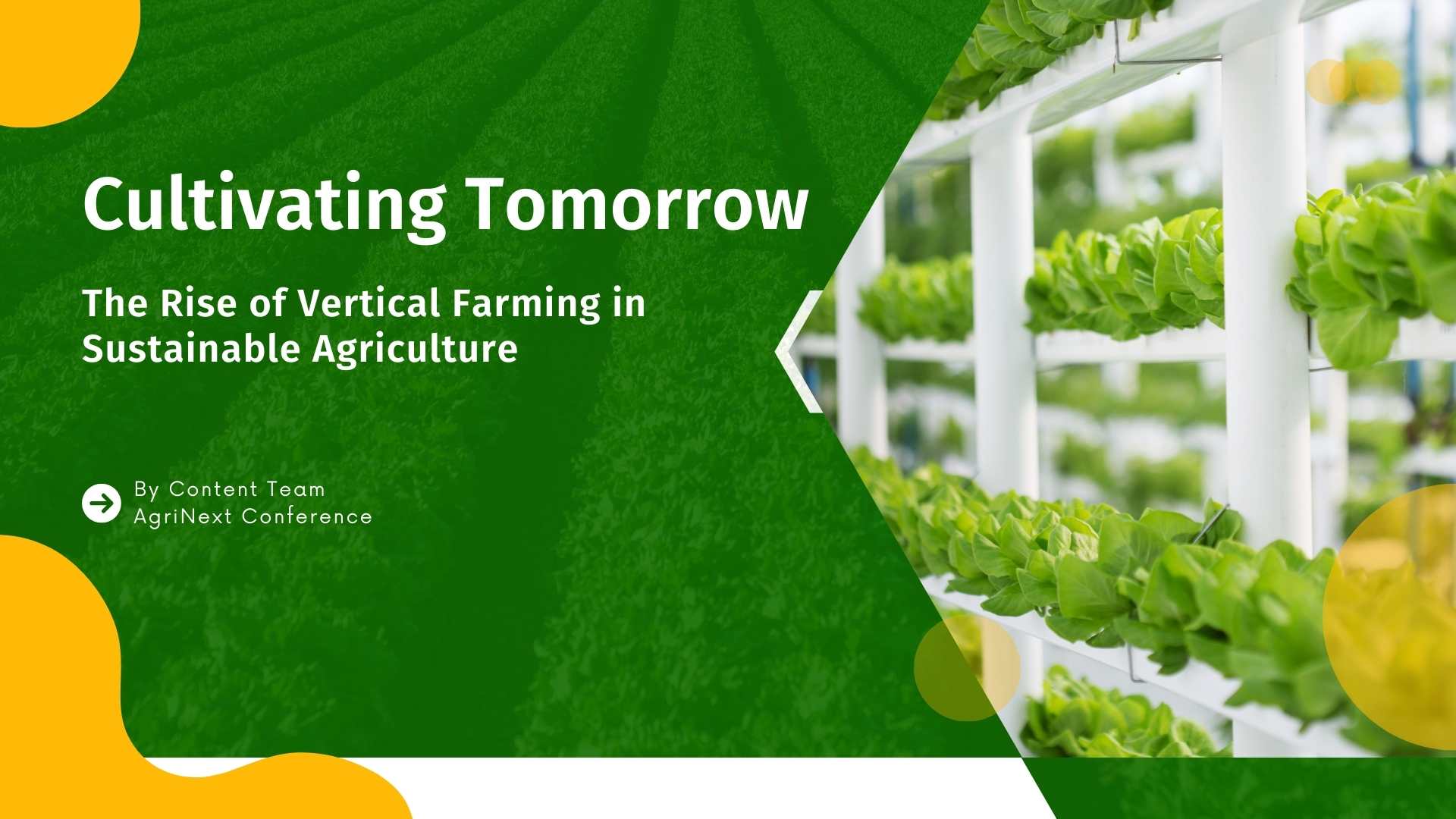 Cultivating Tomorrow

The Rise of Vertical Farming in Sustainable Agriculture

By Content Team
AgriNext Conference